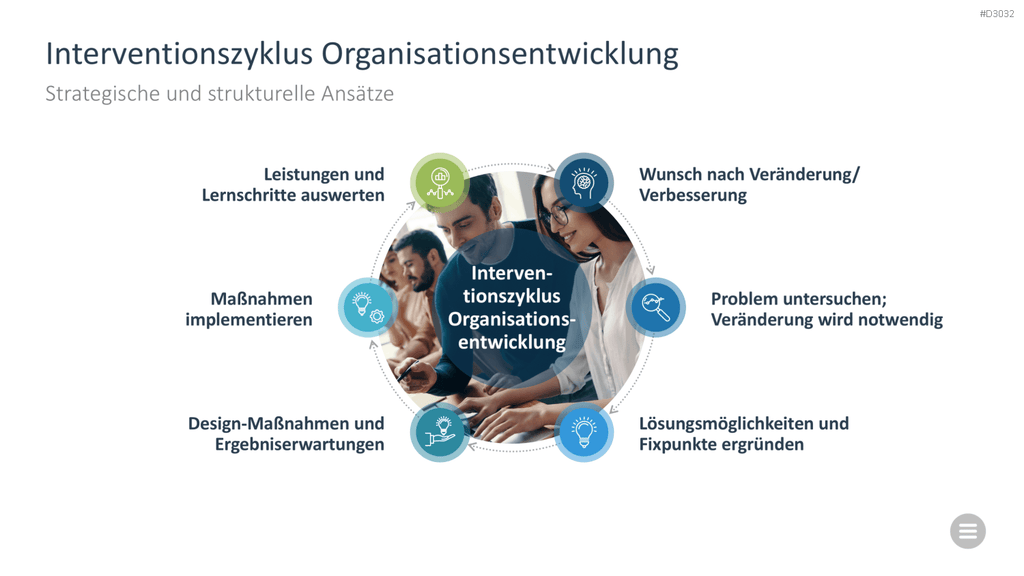 #D3032

Interventionszyklus Organisationsentwicklung

Strategische und strukturelle Ansätze

Interventionszyklus Organisationsentwicklung

Wunsch nach Veränderung/ Verbesserung

Problem untersuchen; Veränderung wird notwendig

Lösungsmöglichkeiten und Fixpunkte ergründen

Design-Maßnahmen und Ergebniserwartungen

Maßnahmen implementieren

Leistungen und Lernschritte auswerten